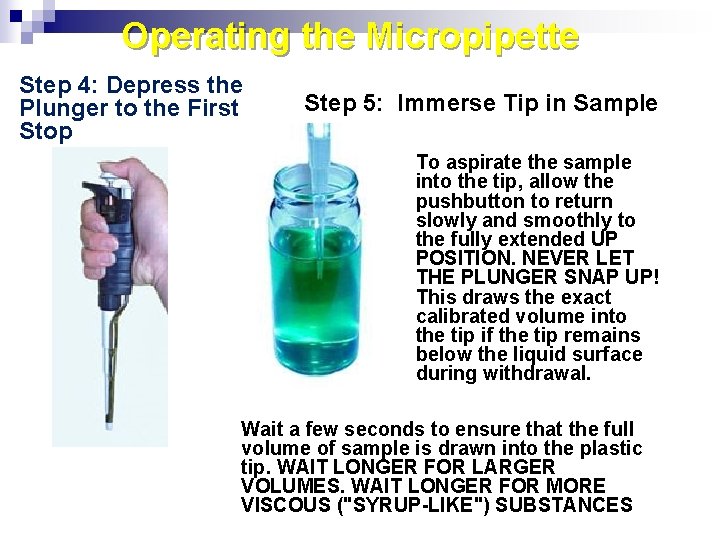 Operating the Micropipette

Step 4: Depress the Plunger to the First Stop

Step 5: Immerse Tip in Sample

To aspirate the sample into the tip, allow the pushbutton to return slowly and smoothly to the fully extended UP POSITION. NEVER LET THE PLUNGER SNAP UP! This draws the exact calibrated volume into the tip if the tip remains below the liquid surface during withdrawal.

Wait a few seconds to ensure that the full volume of sample is drawn into the plastic tip. WAIT LONGER FOR LARGER VOLUMES. WAIT LONGER FOR MORE VISCOUS ("SYRUP-LIKE") SUBSTANCES